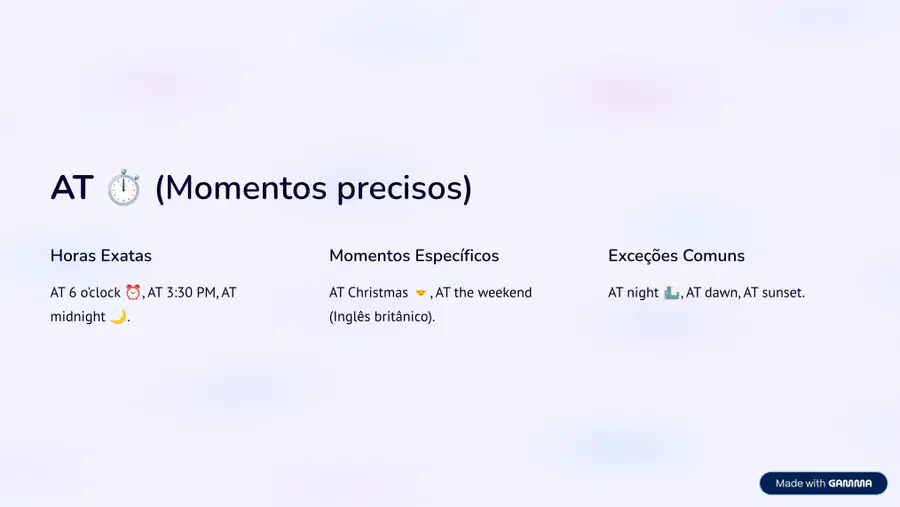 AT ⏱️ (Momentos precisos)

Horas Exatas

AT 6 o'clock ⏰, AT 3:30 PM, AT midnight 🌙.

Momentos Específicos

AT Christmas 🎅, AT the weekend (Inglês britânico).

Exceções Comuns

AT night 🌃, AT dawn, AT sunset.

Made with GAMMA